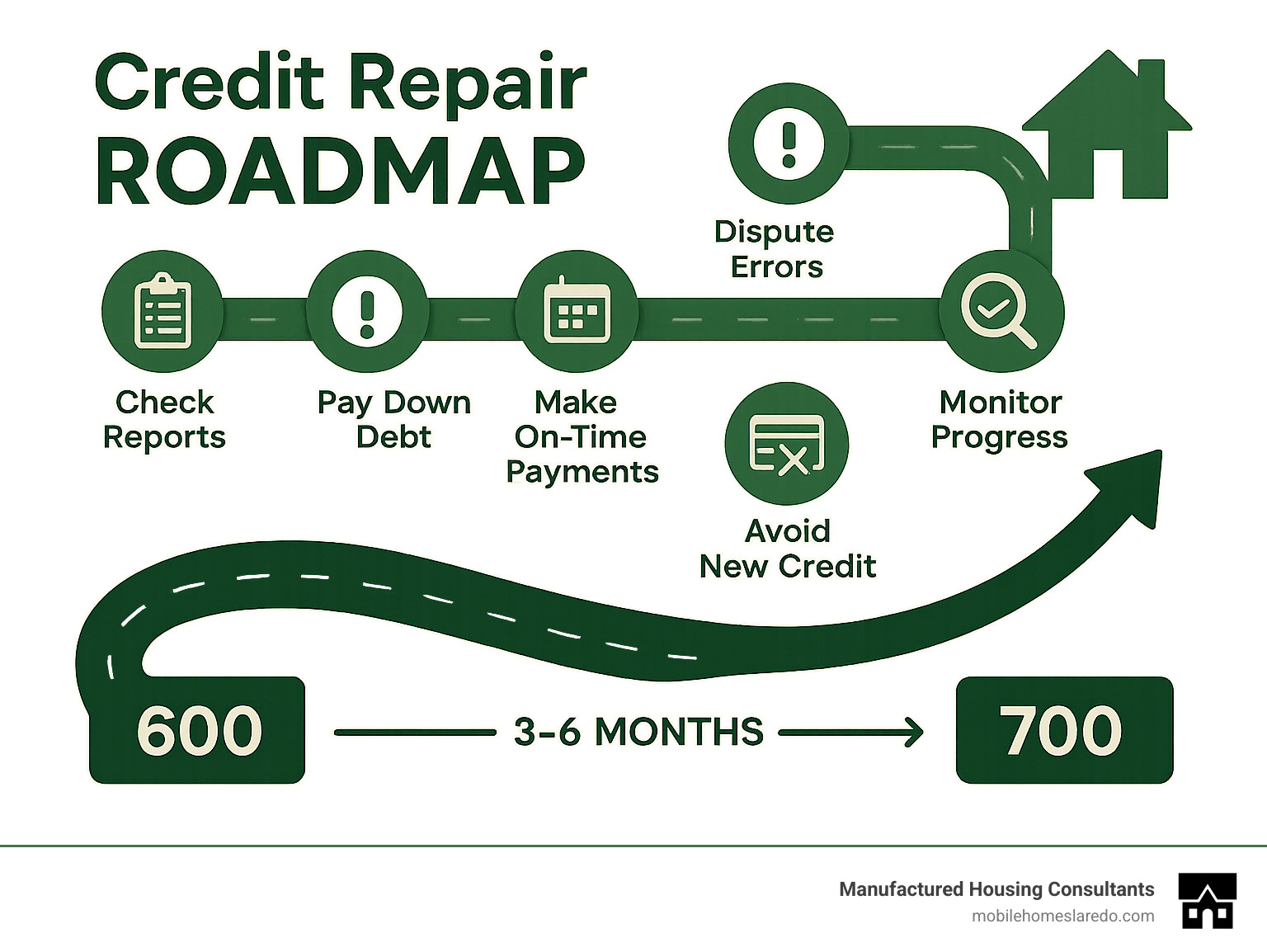 Credit Repair
ROADMAP

Dispute Errors

Check Reports

Pay Down Debt

Make On-Time Payments

Monitor Progress

Avoid New Credit

600

3-6 MONTHS

700

Manufactured Housing Consultants
mobilehomeslaredo.com